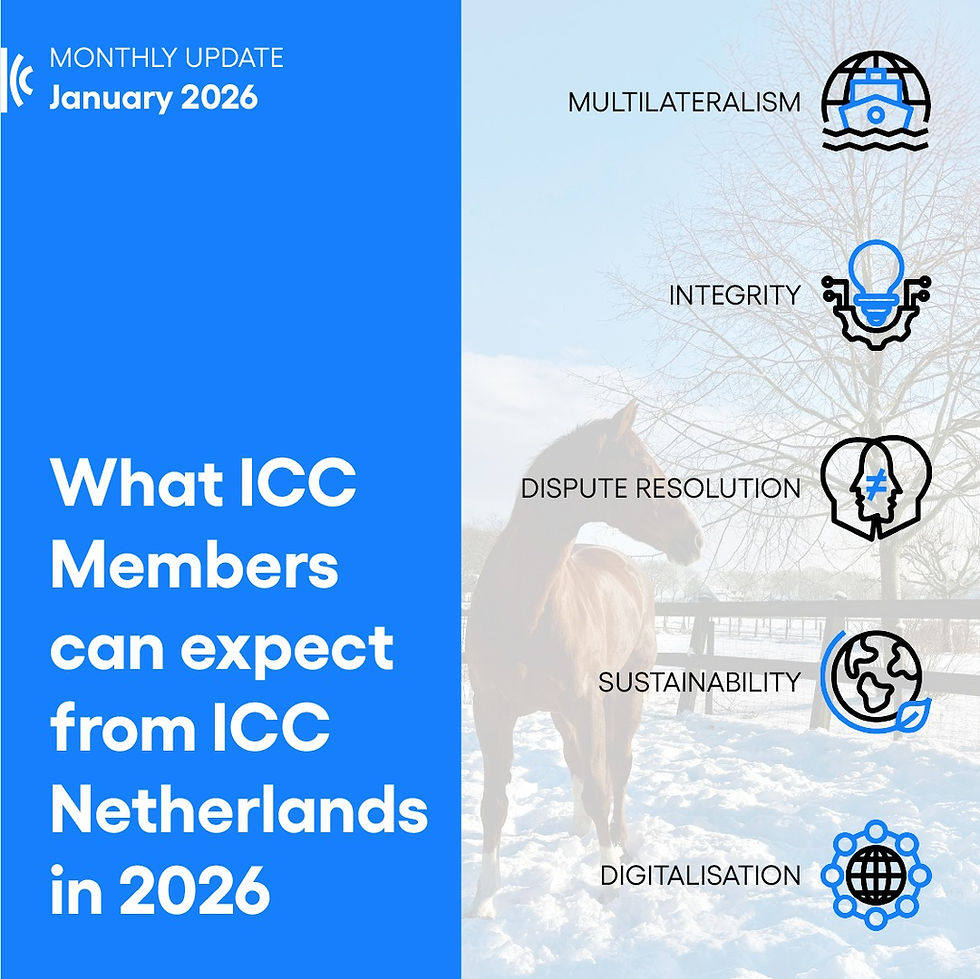 MONTHLY UPDATE
January 2026

What ICC Members can expect from ICC Netherlands in 2026

MULTILATERALISM

INTEGRITY

DISPUTE RESOLUTION

SUSTAINABILITY

DIGITALISATION